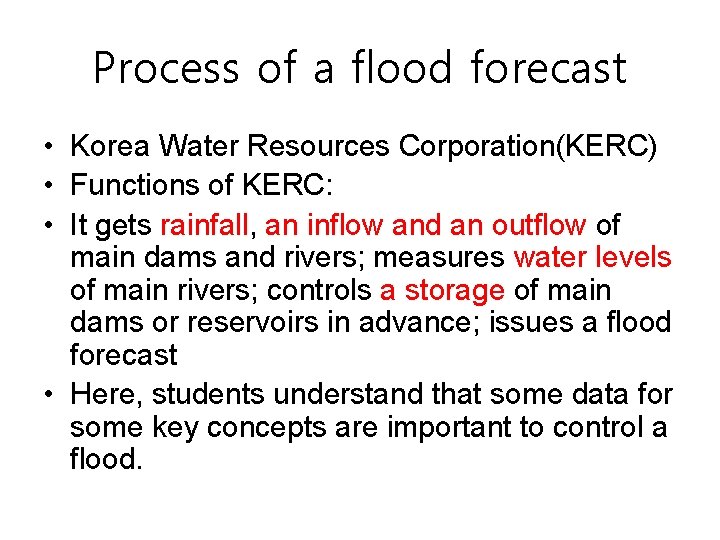 Process of a flood forecast

• Korea Water Resources Corporation(KERC)
• Functions of KERC:
• It gets rainfall, an inflow and an outflow of main dams and rivers; measures water levels of main rivers; controls a storage of main dams or reservoirs in advance; issues a flood forecast
• Here, students understand that some data for some key concepts are important to control a flood.